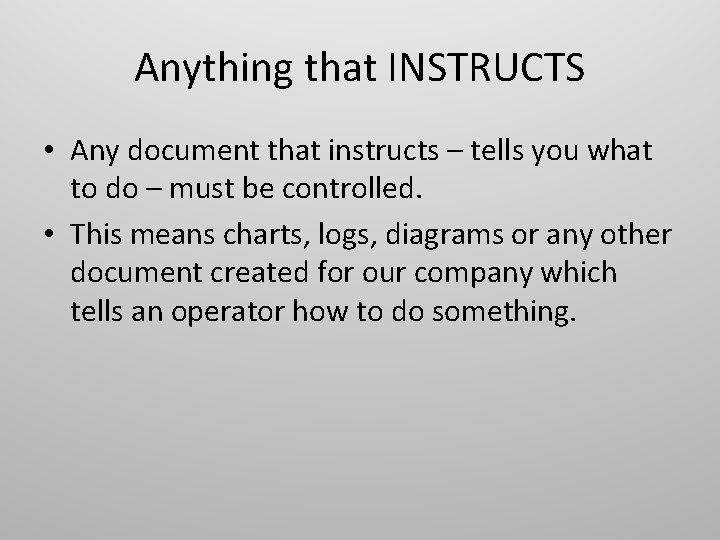 Anything that INSTRUCTS

• Any document that instructs – tells you what to do – must be controlled.

• This means charts, logs, diagrams or any other document created for our company which tells an operator how to do something.